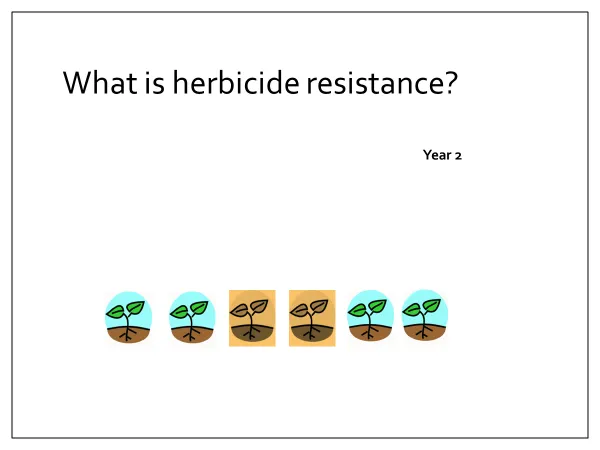 What is herbicide resistance?

Year 2